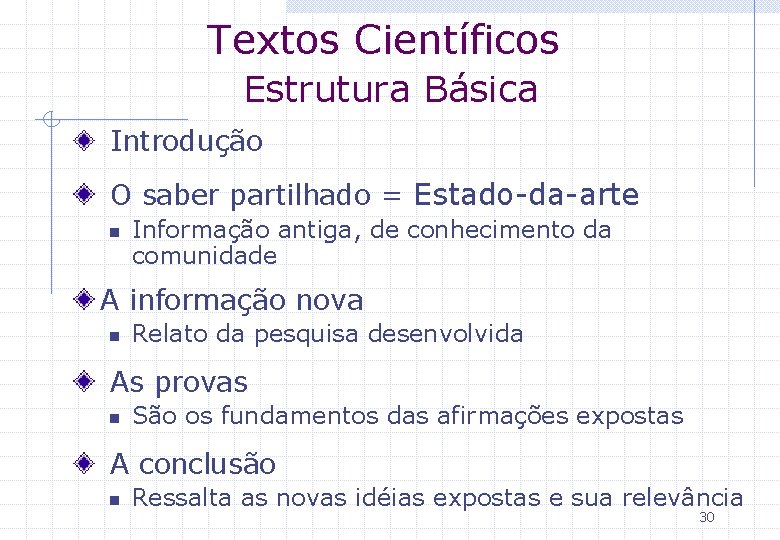 Textos Científicos
Estrutura Básica

Introdução

O saber partilhado = Estado-da-arte

Informação antiga, de conhecimento da comunidade

A informação nova

Relato da pesquisa desenvolvida

As provas

São os fundamentos das afirmações expostas

A conclusão

Ressalta as novas idéias expostas e sua relevância

30